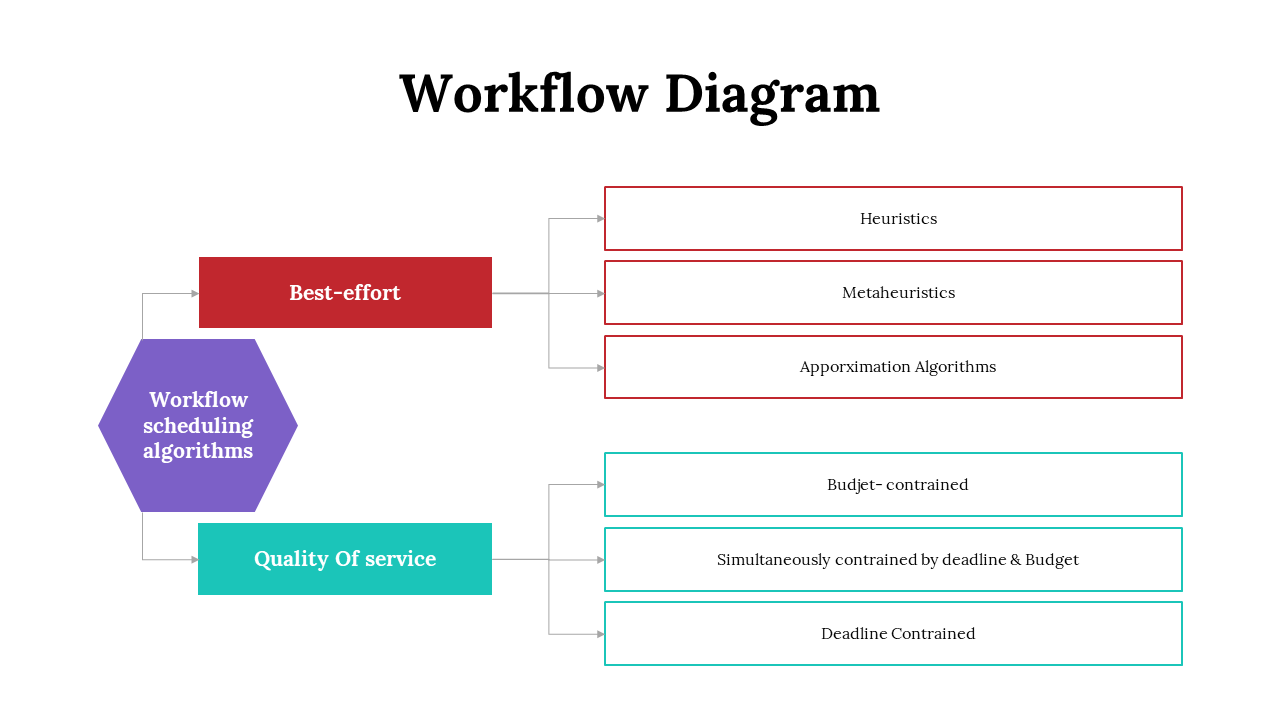 Workflow Diagram

Workflow scheduling algorithms

Best-effort

Heuristics

Metaheuristics

Apporximation Algorithms

Quality Of service

Budjet- contrained

Simultaneously contrained by deadline & Budget

Deadline Contrained